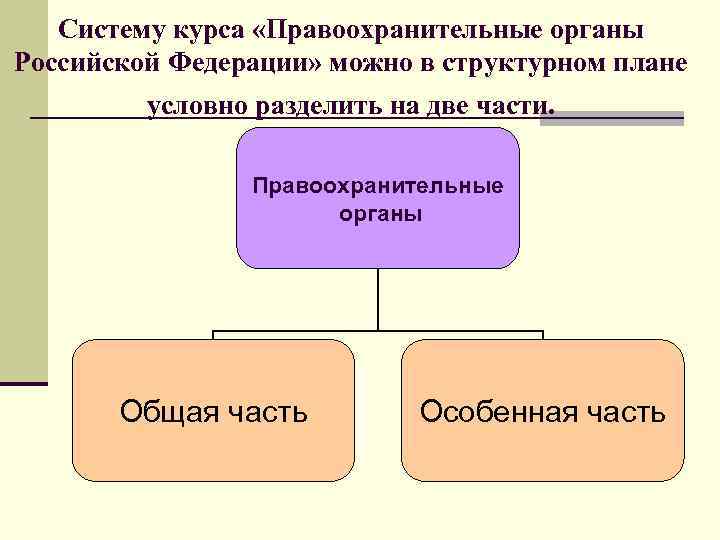 Систему курса «Правоохранительные органы Российской Федерации» можно в структурном плане условно разделить на две части.

Правоохранительные органы

Общая часть

Особенная часть